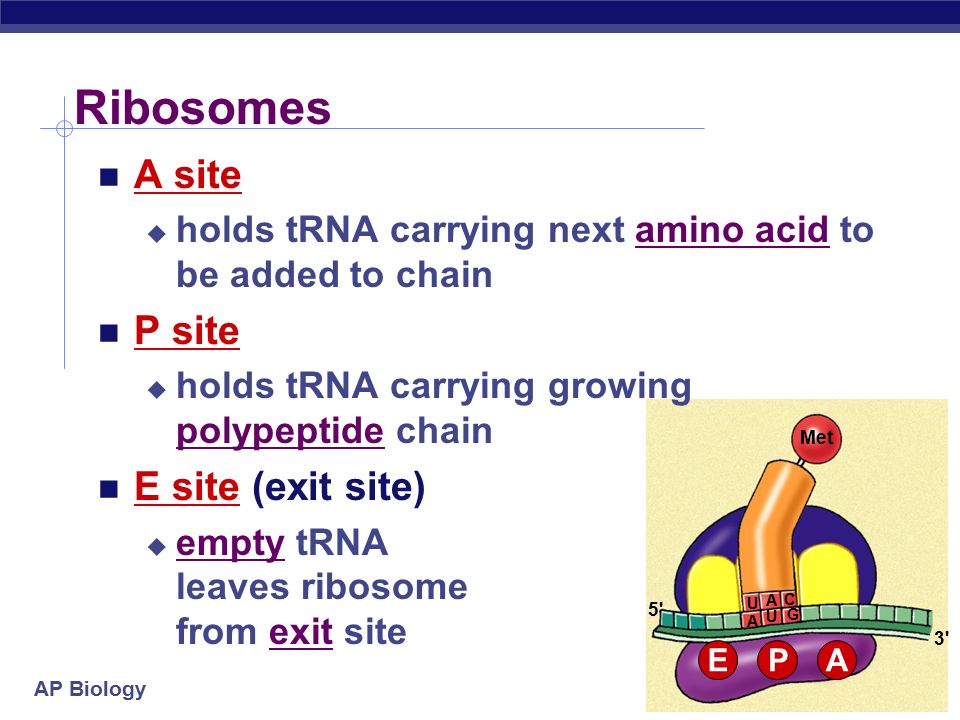 Ribosomes

A site
holds tRNA carrying next amino acid to be added to chain

P site
holds tRNA carrying growing polypeptide chain

E site (exit site)
empty tRNA leaves ribosome from exit site

Met

U A C
A U G

5'
3'

E P A

AP Biology